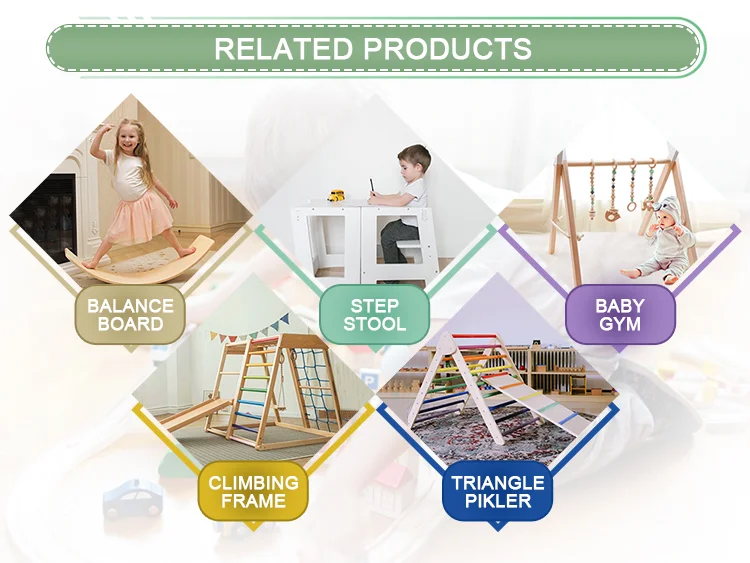 RELATED PRODUCTS

BALANCE BOARD

STEP STOOL

BABY GYM

CLIMBING FRAME

TRIANGLE PIKLER